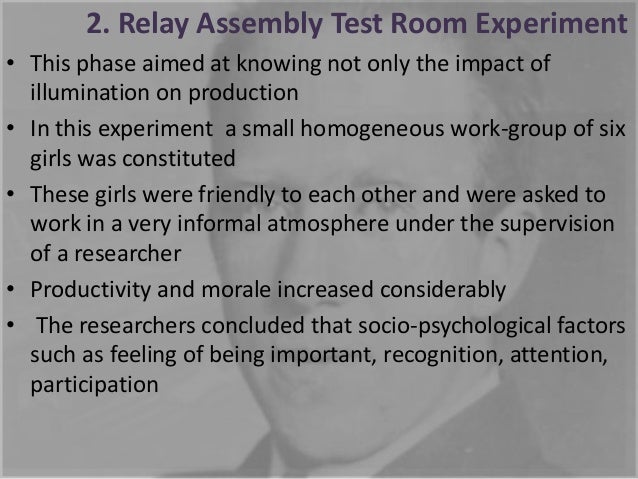 2. Relay Assembly Test Room Experiment

• This phase aimed at knowing not only the impact of illumination on production

• In this experiment a small homogeneous work-group of six girls was constituted

• These girls were friendly to each other and were asked to work in a very informal atmosphere under the supervision of a researcher

• Productivity and morale increased considerably

• The researchers concluded that socio-psychological factors such as feeling of being important, recognition, attention, participation